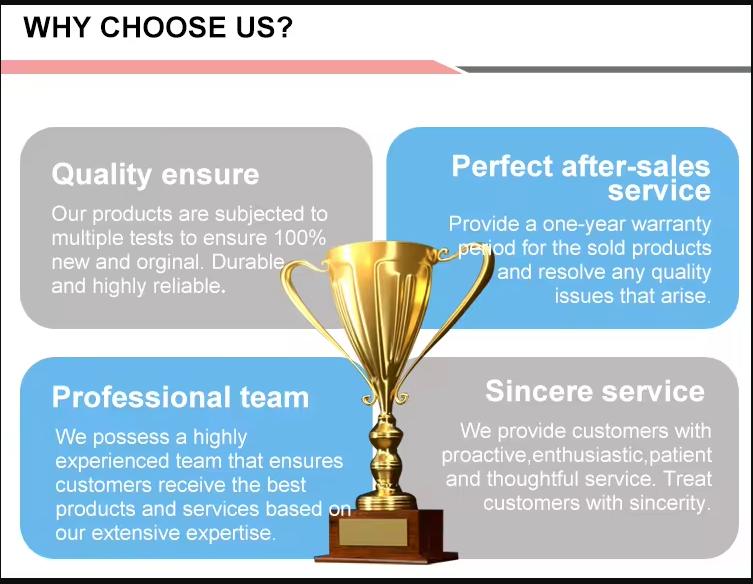 WHY CHOOSE US?

Quality ensure

Our products are subjected to multiple tests to ensure 100% new and orginal. Durable and highly reliable.

Perfect after-sales service

Provide a one-year warranty period for the sold products and resolve any quality issues that arise.

Professional team

We possess a highly experienced team that ensures customers receive the best products and services based on our extensive expertise.

Sincere service

We provide customers with proactive,enthusiastic,patient and thoughtful service. Treat customers with sincerity.